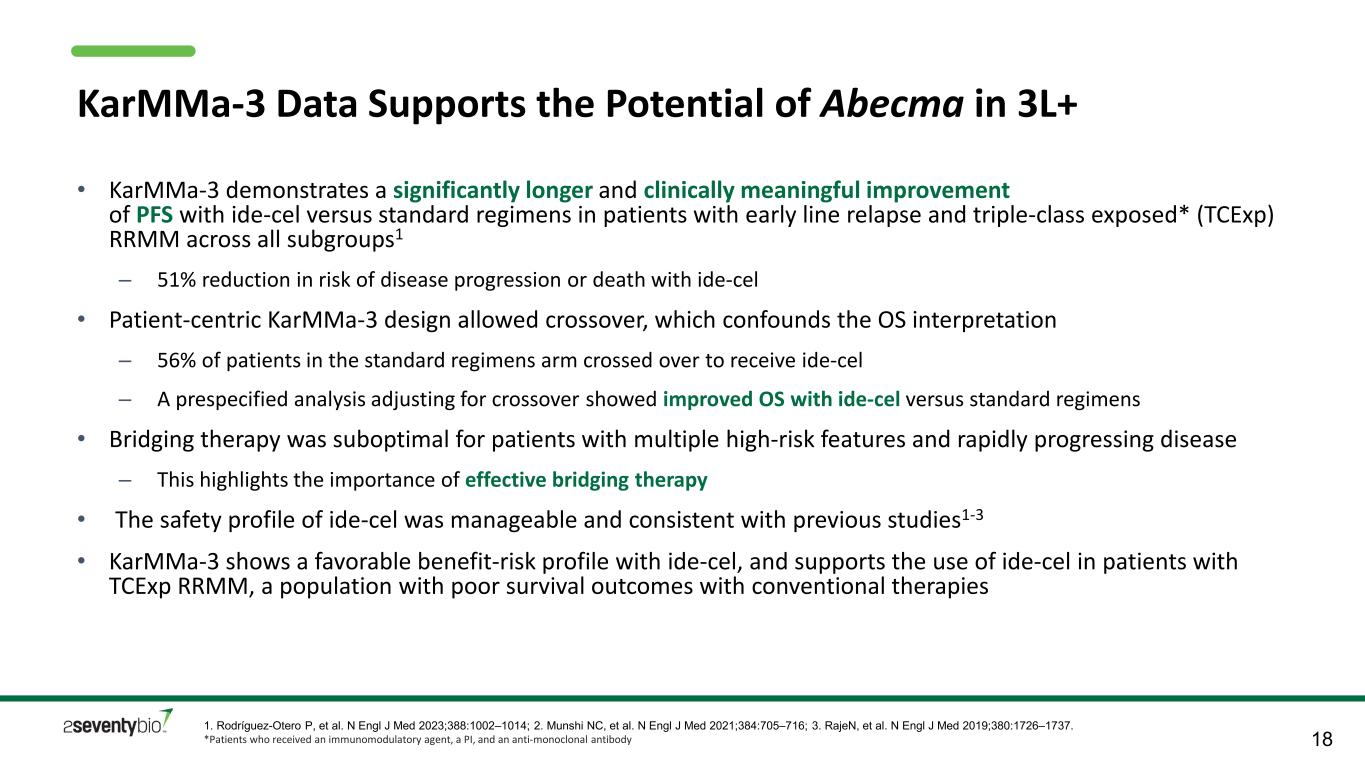 KarMMa-3 Data Supports the Potential of Abecma in 3L+

• KarMMa-3 demonstrates a significantly longer and clinically meaningful improvement of PFS with ide-cel versus standard regimens in patients with early line relapse and triple-class exposed* (TCExp) RRMM across all subgroups$^1$

– 51% reduction in risk of disease progression or death with ide-cel

• Patient-centric KarMMa-3 design allowed crossover, which confounds the OS interpretation

– 56% of patients in the standard regimens arm crossed over to receive ide-cel

– A prespecified analysis adjusting for crossover showed improved OS with ide-cel versus standard regimens

• Bridging therapy was suboptimal for patients with multiple high-risk features and rapidly progressing disease

– This highlights the importance of effective bridging therapy

• The safety profile of ide-cel was manageable and consistent with previous studies$^{1-3}$

• KarMMa-3 shows a favorable benefit-risk profile with ide-cel, and supports the use of ide-cel in patients with TCExp RRMM, a population with poor survival outcomes with conventional therapies

2seventybio

1. Rodríguez-Otero P, et al. N Engl J Med 2023;388:1002–1014; 2. Munshi NC, et al. N Engl J Med 2021;384:705–716; 3. RajeN, et al. N Engl J Med 2019;380:1726–1737.
*Patients who received an immunomodulatory agent, a PI, and an anti-monoclonal antibody

18